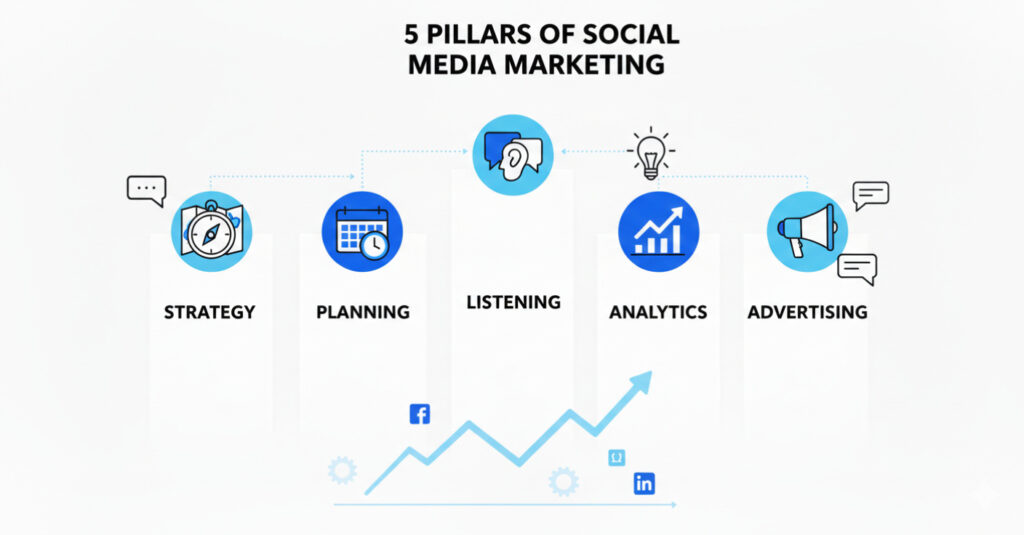 5 PILLARS OF SOCIAL MEDIA MARKETING

STRATEGY

PLANNING

LISTENING

ANALYTICS

ADVERTISING

f

in